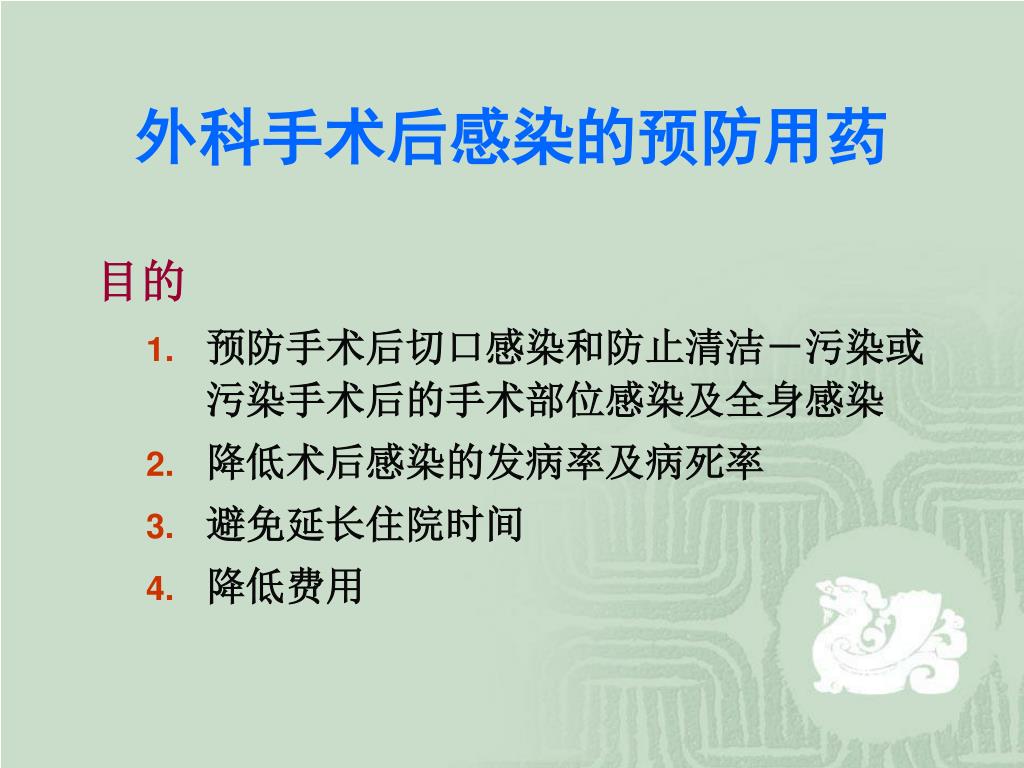 外科手术后感染的预防用药

目的

1. 预防手术后切口感染和防止清洁－污染或污染手术后的手术部位感染及全身感染
2. 降低术后感染的发病率及病死率
3. 避免延长住院时间
4. 降低费用